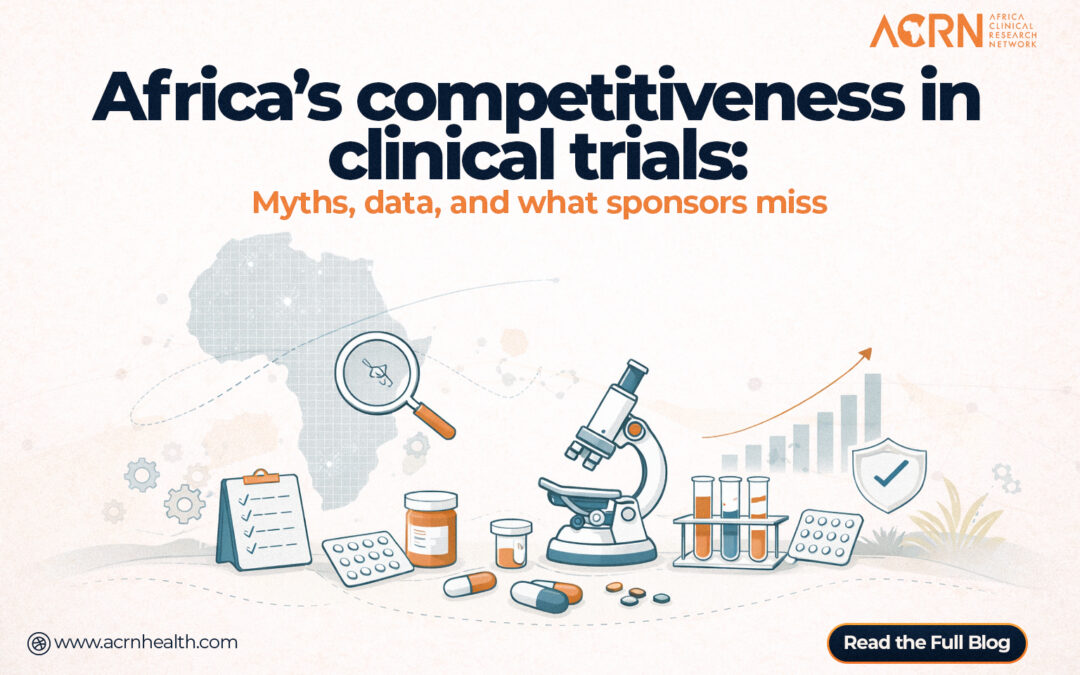 ACRN AFRICA CLINICAL RESEARCH NETWORK

Africa's competitiveness in clinical trials:

Myths, data, and what sponsors miss

www.acrnhealth.com

Read the Full Blog